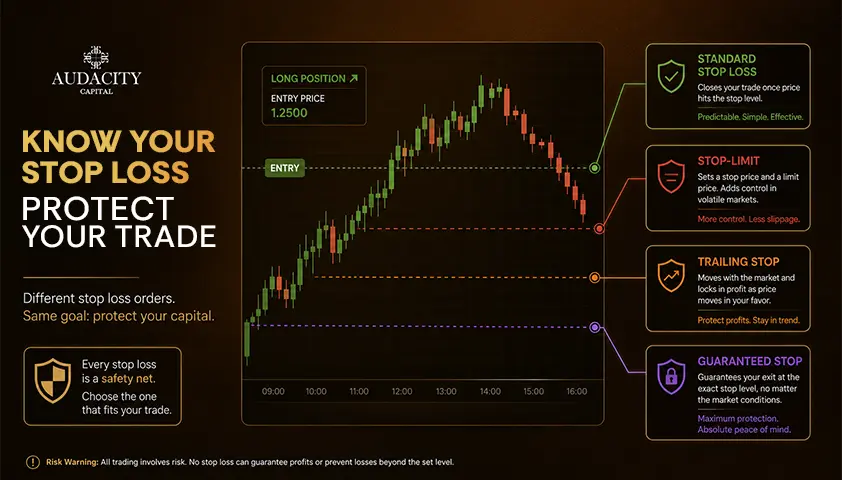 AUDACITY
CAPITAL

KNOW YOUR STOP LOSS
PROTECT YOUR TRADE

Different stop loss orders.
Same goal: protect your capital.

Every stop loss is a safety net.
Choose the one that fits your trade.

LONG POSITION ↗
ENTRY PRICE
1.2500

ENTRY

09:00 10:00 11:00 12:00 13:00 14:00 15:00 16:00

STANDARD STOP LOSS
Closes your trade once price hits the stop level.
Predictable. Simple. Effective.

STOP-LIMIT
Sets a stop price and a limit price. Adds control in volatile markets.
More control. Less slippage.

TRAILING STOP
Moves with the market and locks in profit as price moves in your favor.
Protect profits. Stay in trend.

GUARANTEED STOP
Guarantees your exit at the exact stop level, no matter the market conditions.
Maximum protection. Absolute peace of mind.

Risk Warning: All trading involves risk. No stop loss can guarantee profits or prevent losses beyond the set level.